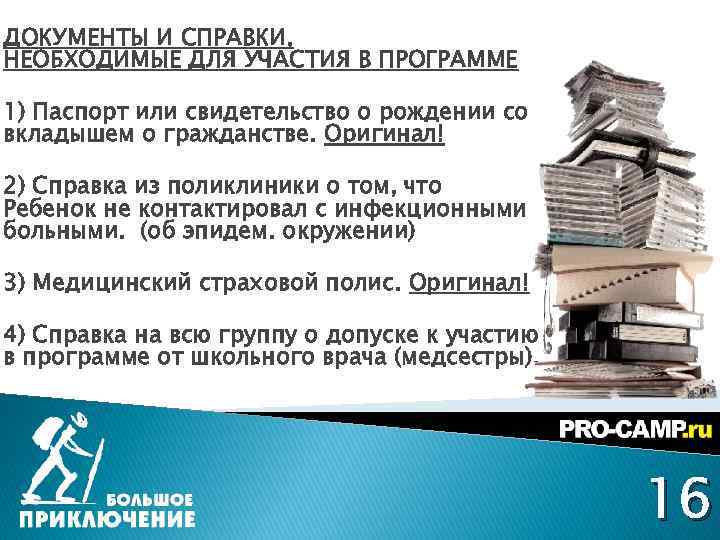 ДОКУМЕНТЫ И СПРАВКИ,
НЕОБХОДИМЫЕ ДЛЯ УЧАСТИЯ В ПРОГРАММЕ

1) Паспорт или свидетельство о рождении со вкладышем о гражданстве. Оригинал!

2) Справка из поликлиники о том, что Ребенок не контактировал с инфекционными больными. (об эпидем. окружении)

3) Медицинский страховой полис. Оригинал!

4) Справка на всю группу о допуске к участию в программе от школьного врача (медсестры).

PRO-CAMP.ru

БОЛЬШОЕ ПРИКЛЮЧЕНИЕ

16